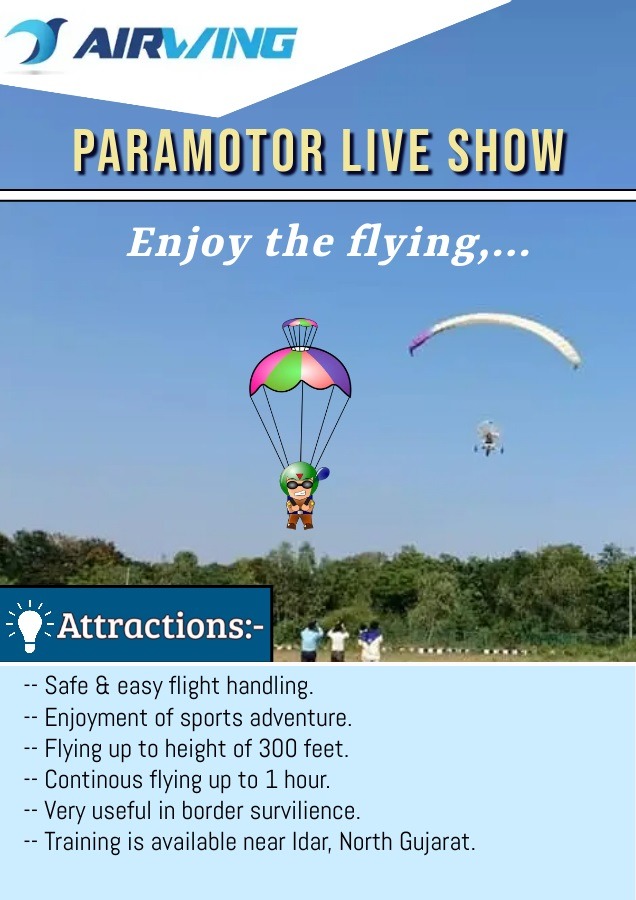 AIRWING

PARAMOTOR LIVE SHOW

Enjoy the flying,...

Attractions:-

-- Safe & easy flight handling.
-- Enjoyment of sports adventure.
-- Flying up to height of 300 feet.
-- Continous flying up to 1 hour.
-- Very useful in border survilience.
-- Training is available near Idar, North Gujarat.